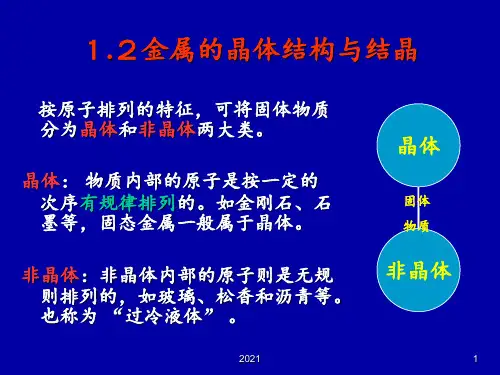 1.2金属的晶体结构与结晶

按原子排列的特征，可将固体物质分为晶体和非晶体两大类。

晶体： 物质内部的原子是按一定的次序有规律排列的。如金刚石、石墨等，固态金属一般属于晶体。

非晶体：非晶体内部的原子则是无规则排列的，如玻璃、松香和沥青等。也称为 “过冷液体” 。

晶体

固体
物质

非晶体

2021

1